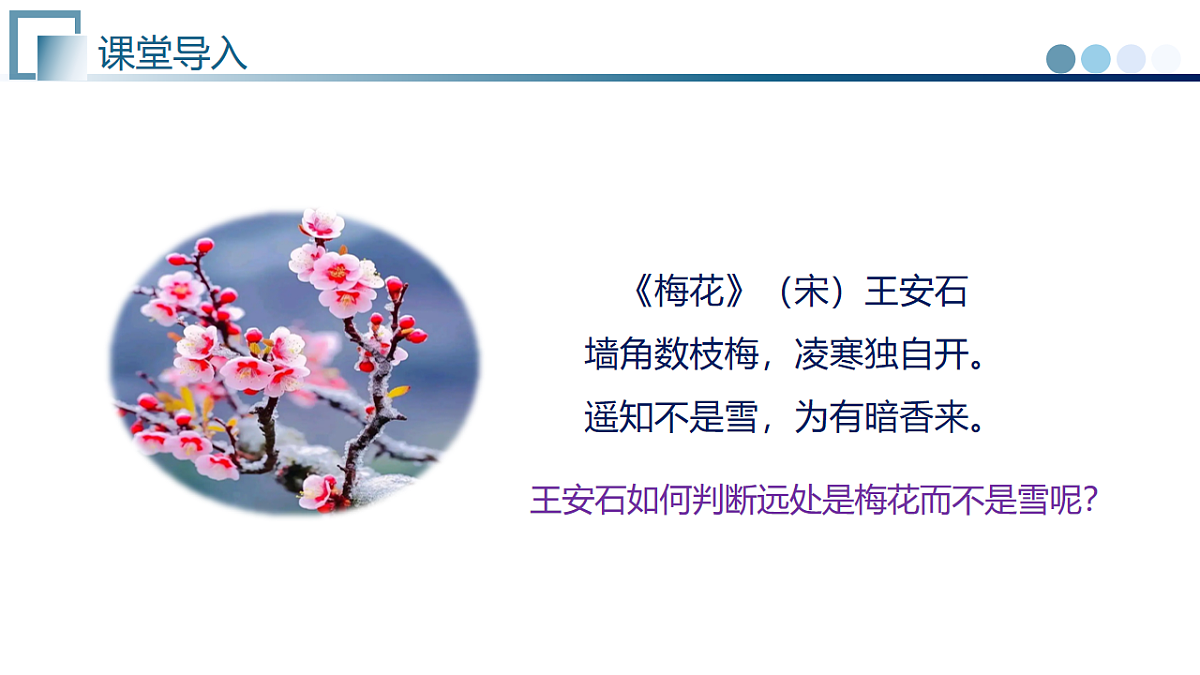 课堂导入

《梅花》（宋）王安石
墙角数枝梅，凌寒独自开。
遥知不是雪，为有暗香来。

王安石如何判断远处是梅花而不是雪呢？